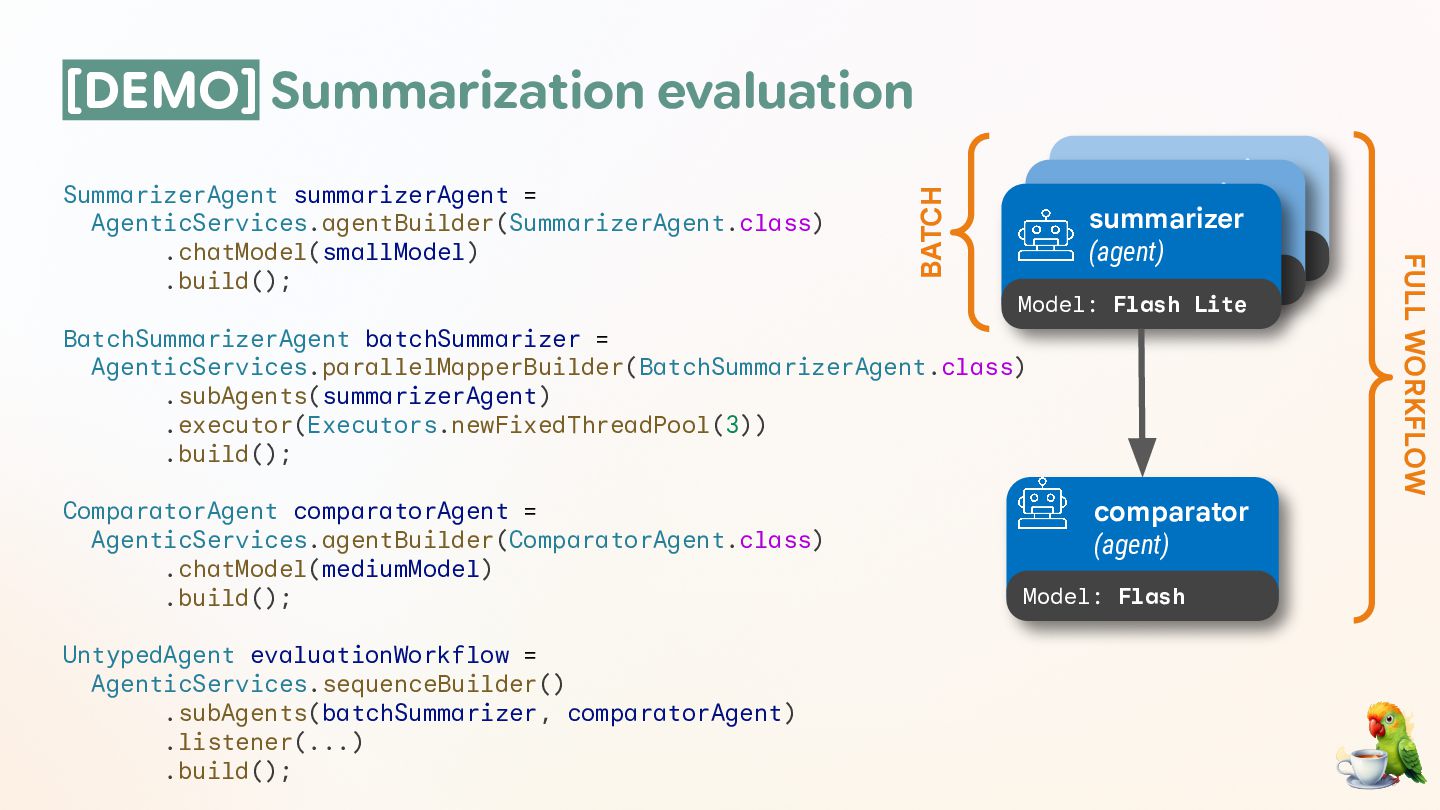 [DEMO] Summarization evaluation

SummarizerAgent summarizerAgent =
  AgenticServices.agentBuilder(SummarizerAgent.class)
        .chatModel(smallModel)
        .build();

BatchSummarizerAgent batchSummarizer =
  AgenticServices.parallelMapperBuilder(BatchSummarizerAgent.class)
        .subAgents(summarizerAgent)
        .executor(Executors.newFixedThreadPool(3))
        .build();

ComparatorAgent comparatorAgent =
  AgenticServices.agentBuilder(ComparatorAgent.class)
        .chatModel(mediumModel)
        .build();

UntypedAgent evaluationWorkflow =
  AgenticServices.sequenceBuilder()
        .subAgents(batchSummarizer, comparatorAgent)
        .listener(...)
        .build();

BATCH

summarizer
(agent)
Model: Flash Lite

comparator
(agent)
Model: Flash

FULL WORKFLOW